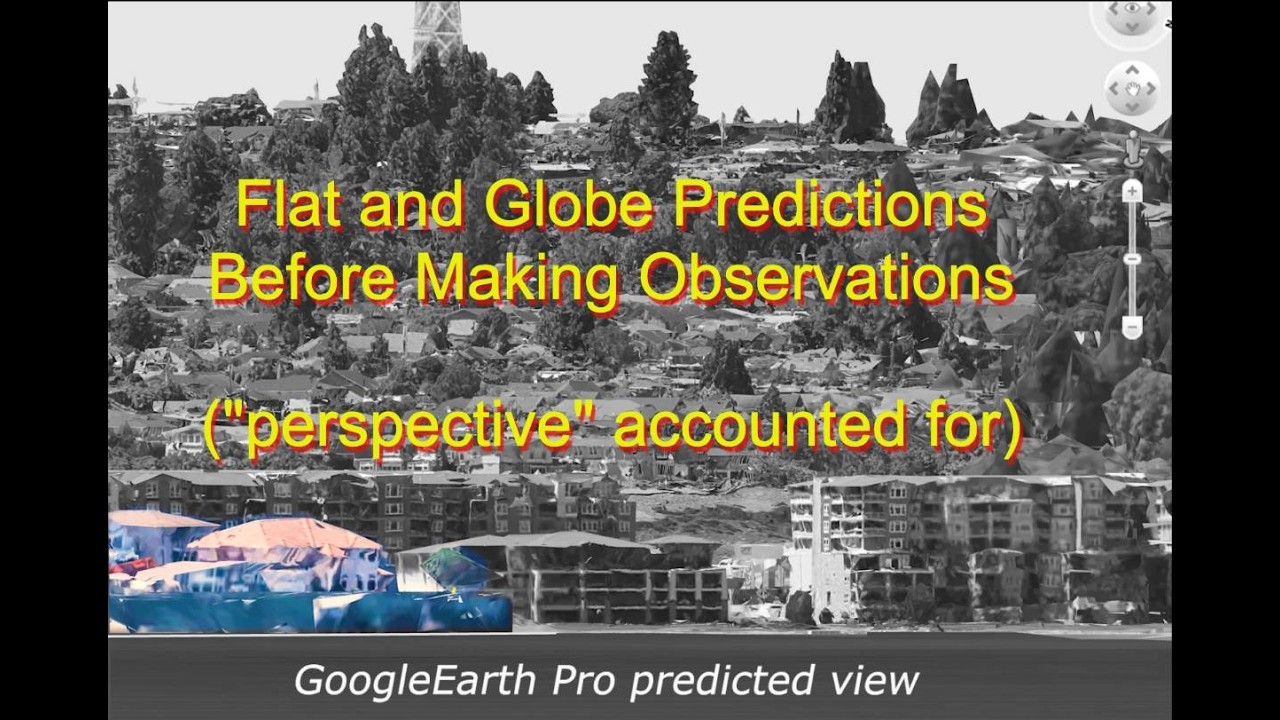 Flat and Globe Predictions
Before Making Observations

("perspective" accounted for)

GoogleEarth Pro predicted view